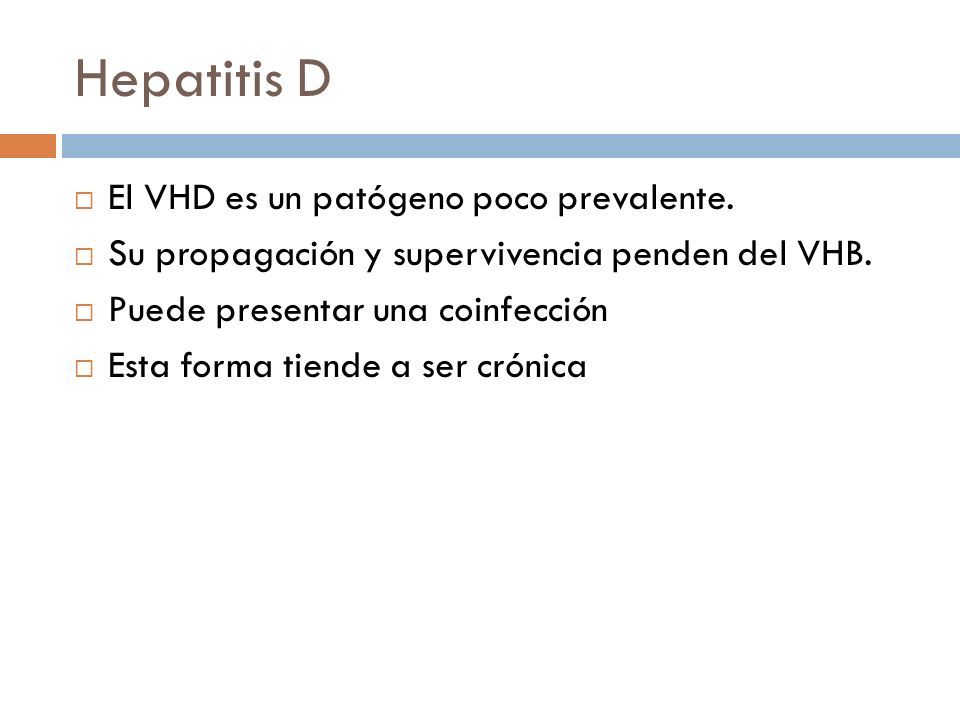 Hepatitis D

□ El VHD es un patógeno poco prevalente.
□ Su propagación y supervivencia penden del VHB.
□ Puede presentar una coinfección
□ Esta forma tiende a ser crónica